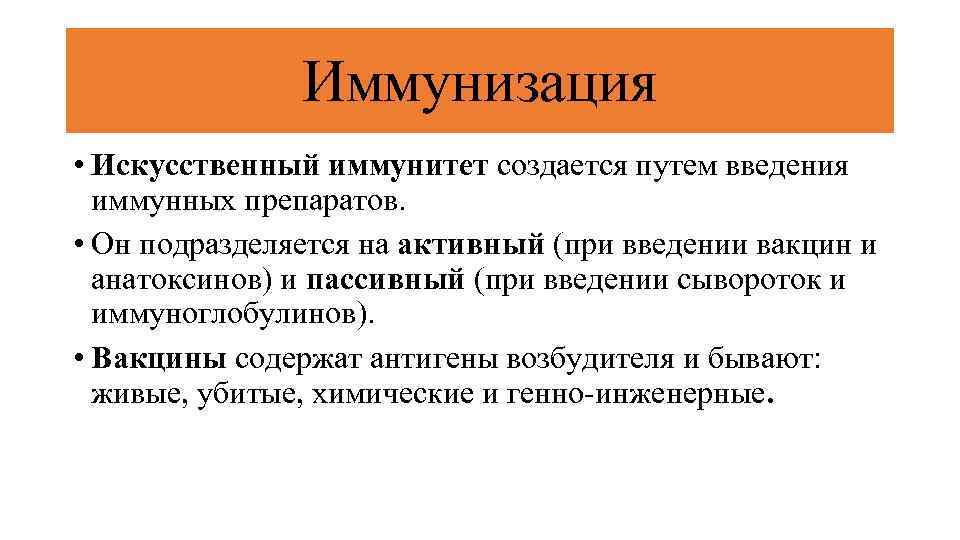 Иммунизация

• Искусственный иммунитет создается путем введения иммунных препаратов.

• Он подразделяется на активный (при введении вакцин и анатоксинов) и пассивный (при введении сывороток и иммуноглобулинов).

• Вакцины содержат антигены возбудителя и бывают: живые, убитые, химические и генно-инженерные.